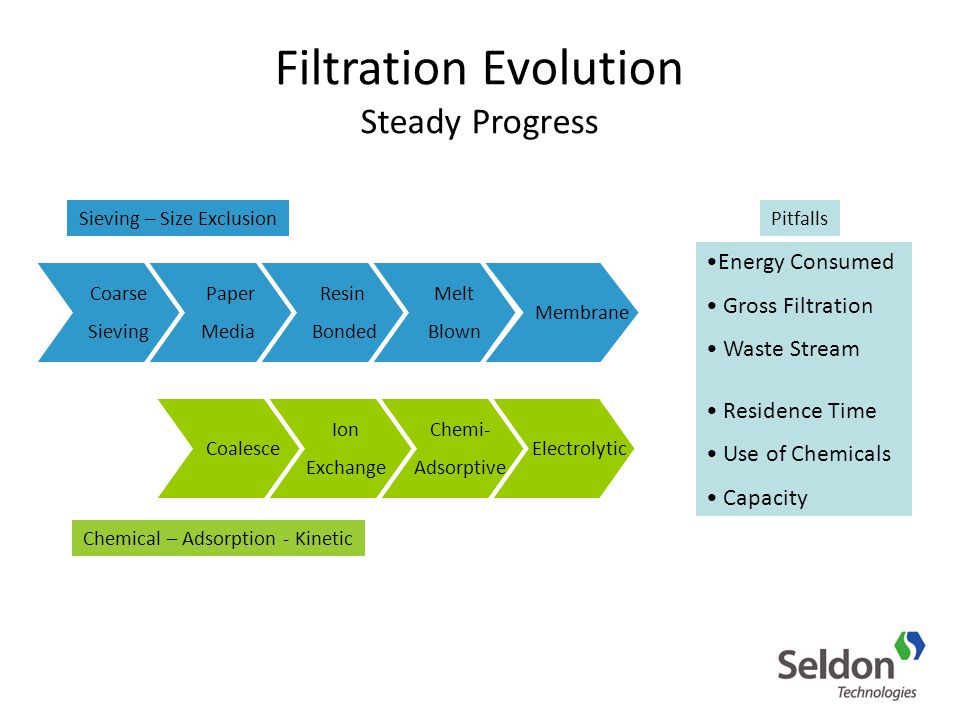 Filtration Evolution
Steady Progress

Sieving – Size Exclusion

Coarse Sieving

Paper Media

Resin Bonded

Melt Blown

Membrane

Coalesce

Ion Exchange

Chemi-Adsorptive

Electrolytic

Chemical – Adsorption - Kinetic

Pitfalls

•Energy Consumed
• Gross Filtration
• Waste Stream
• Residence Time
• Use of Chemicals
• Capacity

Seldon
Technologies